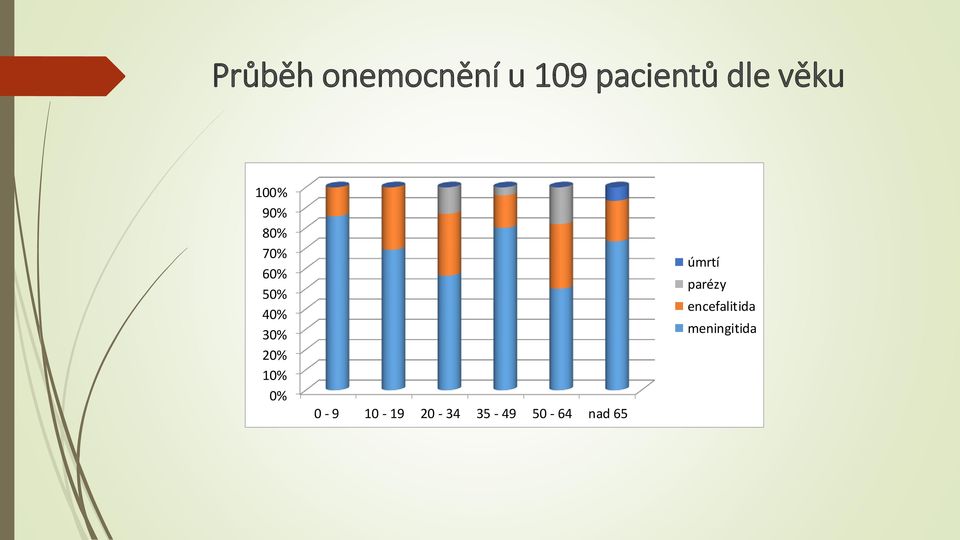 Průběh onemocnění u 109 pacientů dle věku

100%
90%
80%
70%
60%
50%
40%
30%
20%
10%
0%

0 - 9
10 - 19
20 - 34
35 - 49
50 - 64
nad 65

úmrtí
parézy
encefalitida
meningitida